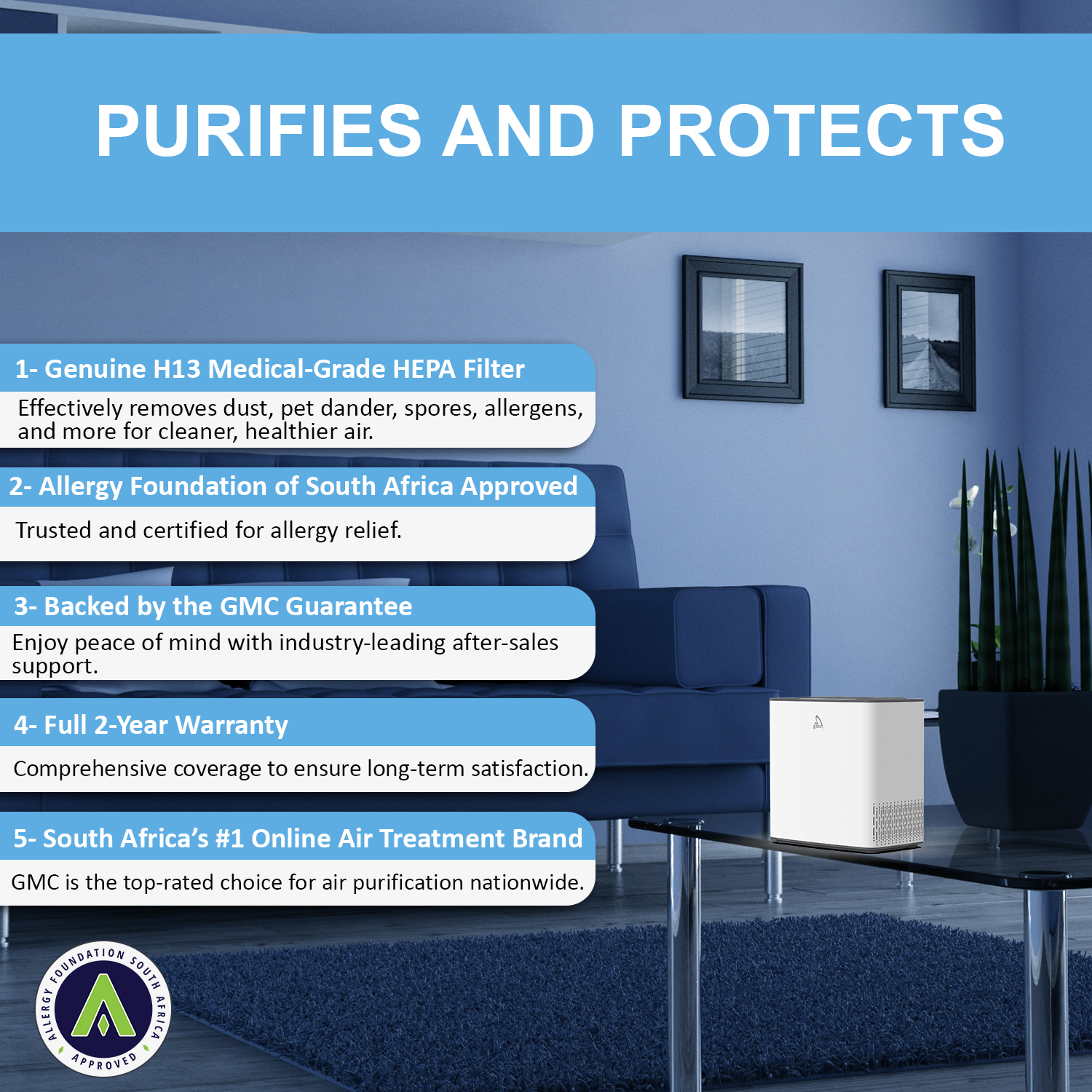 PURIFIES AND PROTECTS

1- Genuine H13 Medical-Grade HEPA Filter

Effectively removes dust, pet dander, spores, allergens, and more for cleaner, healthier air.

2- Allergy Foundation of South Africa Approved

Trusted and certified for allergy relief.

3- Backed by the GMC Guarantee

Enjoy peace of mind with industry-leading after-sales support.

4- Full 2-Year Warranty

Comprehensive coverage to ensure long-term satisfaction.

5- South Africa's #1 Online Air Treatment Brand

GMC is the top-rated choice for air purification nationwide.

ALLERGY FOUNDATION SOUTH AFRICA APPROVED